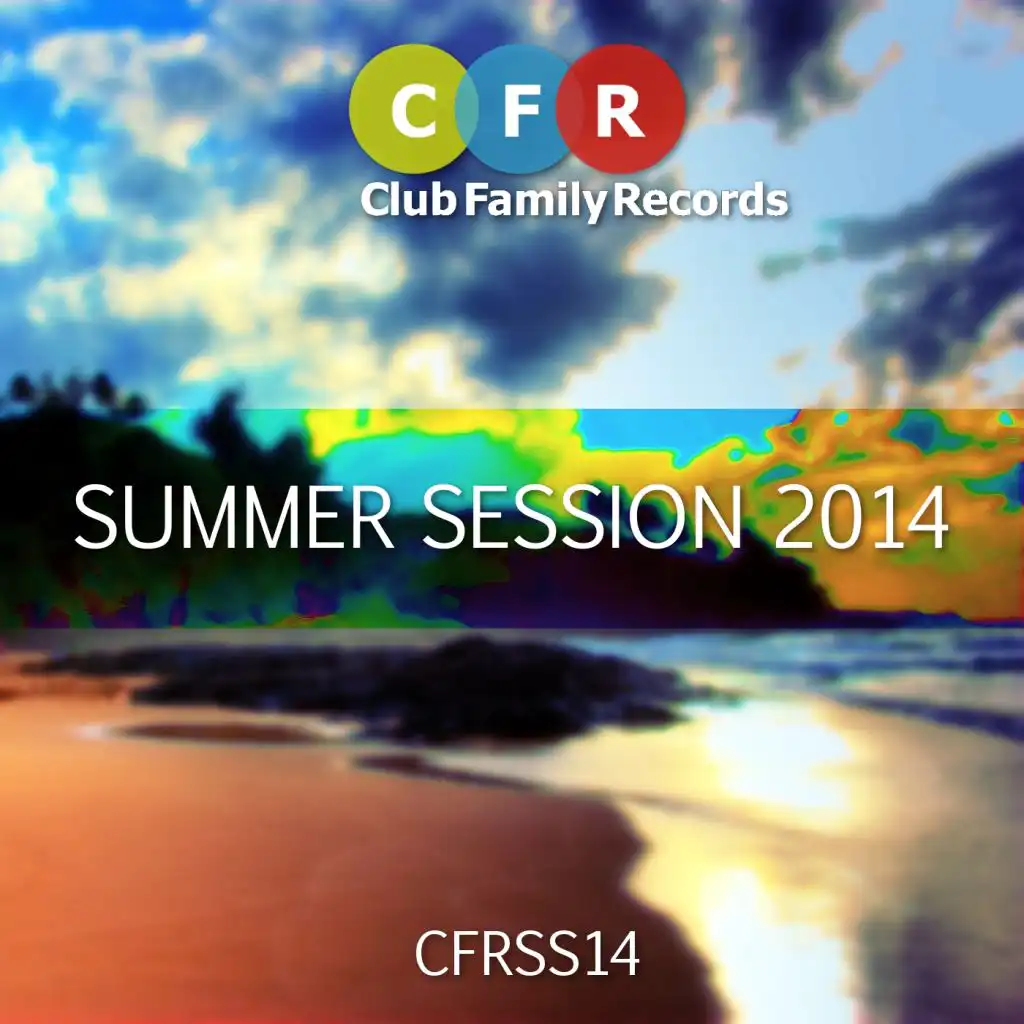 C F R
Club Family Records

SUMMER SESSION 2014

CFRSS14